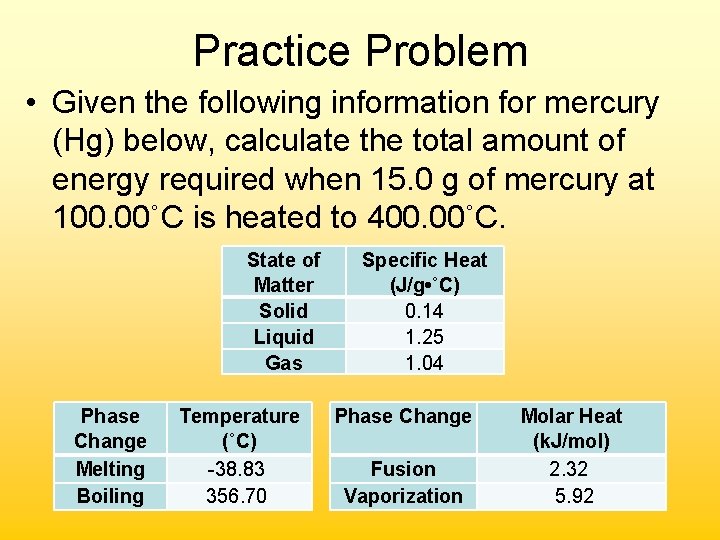 Practice Problem

• Given the following information for mercury (Hg) below, calculate the total amount of energy required when 15.0 g of mercury at 100.00˚C is heated to 400.00˚C.

| State of Matter | Specific Heat (J/g•˚C) |
|---|---|
| Solid | 0.14 |
| Liquid | 1.25 |
| Gas | 1.04 |

| Phase Change | Temperature (˚C) |
|---|---|
| Melting | -38.83 |
| Boiling | 356.70 |

| Phase Change | Molar Heat (kJ/mol) |
|---|---|
| Fusion | 2.32 |
| Vaporization | 5.92 |